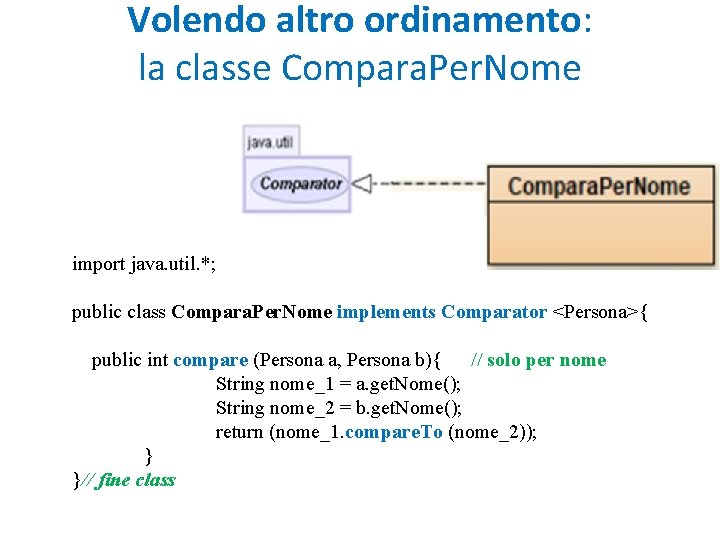 Volendo altro ordinamento:
la classe ComparaPerNome

java.util

Comparator

ComparaPerNome

import java.util.*;

public class ComparaPerNome implements Comparator <Persona>{

public int compare (Persona a, Persona b){ // solo per nome
String nome_1 = a.getNome();
String nome_2 = b.getNome();
return (nome_1.compareTo (nome_2));
}
}// fine class